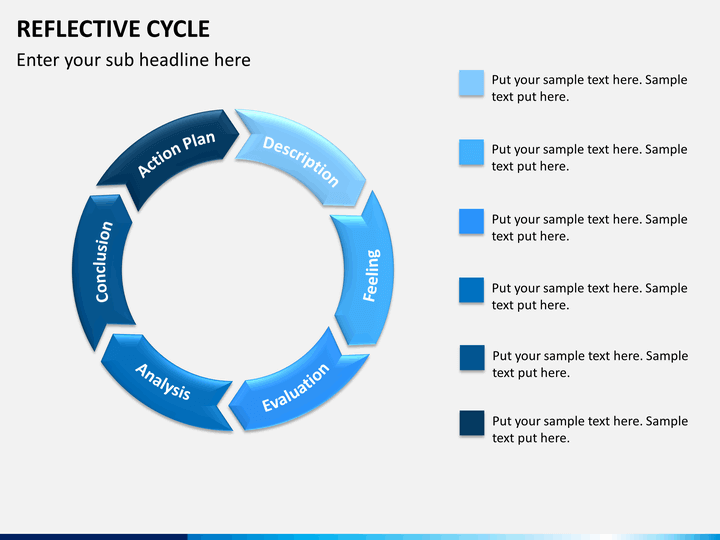 REFLECTIVE CYCLE

Enter your sub headline here

Description

Feeling

Evaluation

Analysis

Conclusion

Action Plan

Put your sample text here. Sample text put here.

Put your sample text here. Sample text put here.

Put your sample text here. Sample text put here.

Put your sample text here. Sample text put here.

Put your sample text here. Sample text put here.

Put your sample text here. Sample text put here.